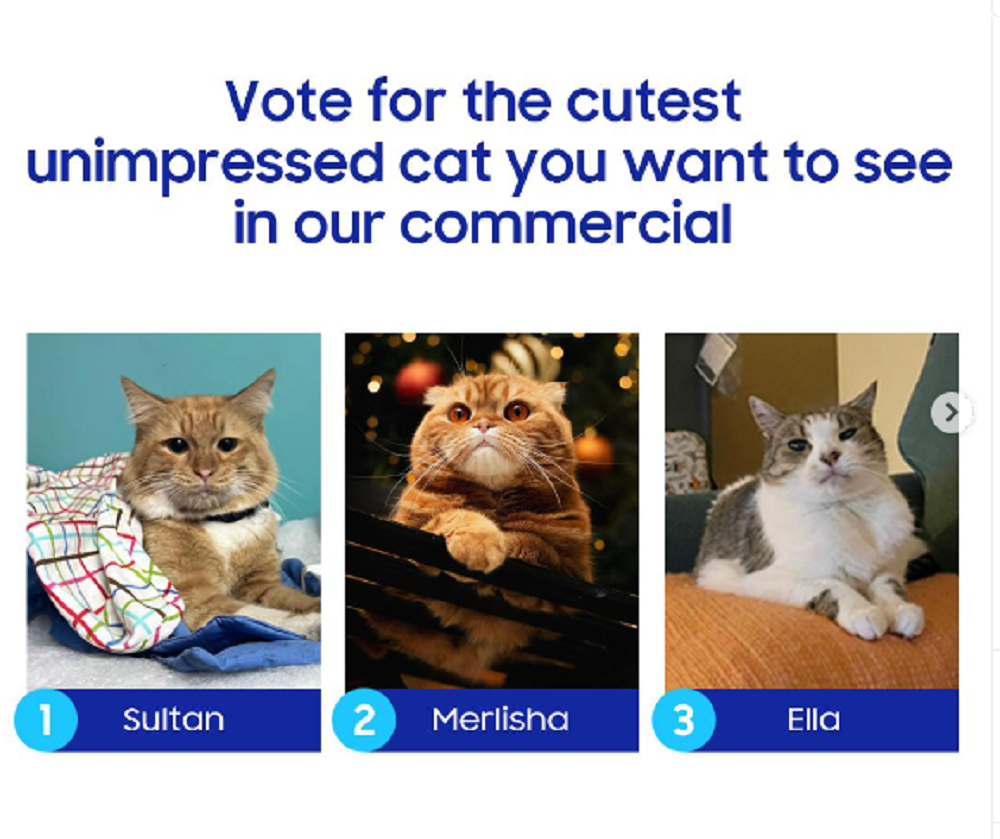 Vote for the cutest unimpressed cat you want to see in our commercial

1 Sultan

2 Merlisha

3 Ella